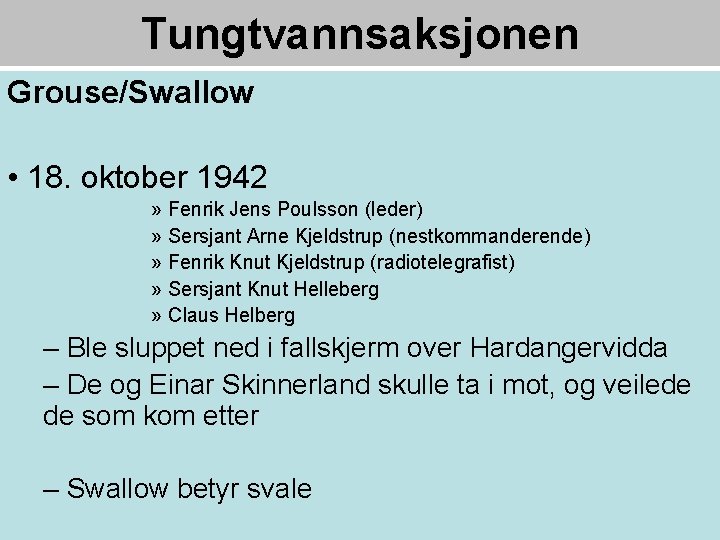 Tungtvannsaksjonen

Grouse/Swallow

• 18. oktober 1942

» Fenrik Jens Poulsson (leder)
» Sersjant Arne Kjeldstrup (nestkommanderende)
» Fenrik Knut Kjeldstrup (radiotelegrafist)
» Sersjant Knut Helleberg
» Claus Helberg

– Ble sluppet ned i fallskjerm over Hardangervidda

– De og Einar Skinnerland skulle ta i mot, og veilede de som kom etter

– Swallow betyr svale